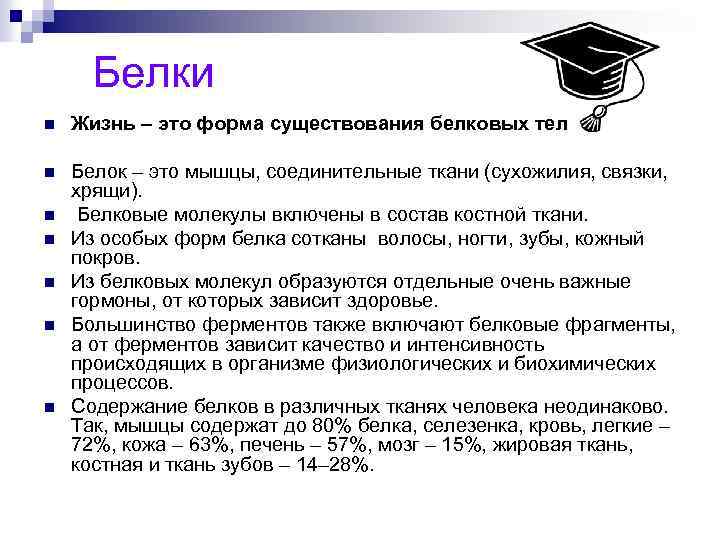 Белки

Жизнь – это форма существования белковых тел

Белок – это мышцы, соединительные ткани (сухожилия, связки, хрящи).

Белковые молекулы включены в состав костной ткани.

Из особых форм белка сотканы волосы, ногти, зубы, кожный покров.

Из белковых молекул образуются отдельные очень важные гормоны, от которых зависит здоровье.

Большинство ферментов также включают белковые фрагменты, а от ферментов зависит качество и интенсивность происходящих в организме физиологических и биохимических процессов.

Содержание белков в различных тканях человека неодинаково. Так, мышцы содержат до 80% белка, селезенка, кровь, легкие – 72%, кожа – 63%, печень – 57%, мозг – 15%, жировая ткань, костная и ткань зубов – 14–28%.